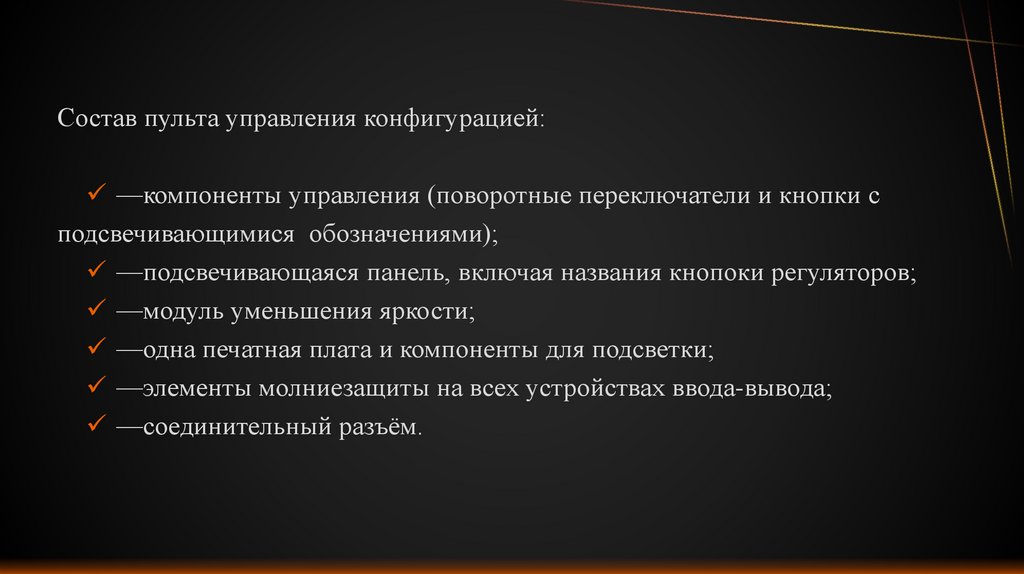 Состав пульта управления конфигурацией:

✓ —компоненты управления (поворотные переключатели и кнопки с подсвечивающимися обозначениями);
✓ —подсвечивающаяся панель, включая названия кнопоки регуляторов;
✓ —модуль уменьшения яркости;
✓ —одна печатная плата и компоненты для подсветки;
✓ —элементы молниезащиты на всех устройствах ввода-вывода;
✓ —соединительный разъём.